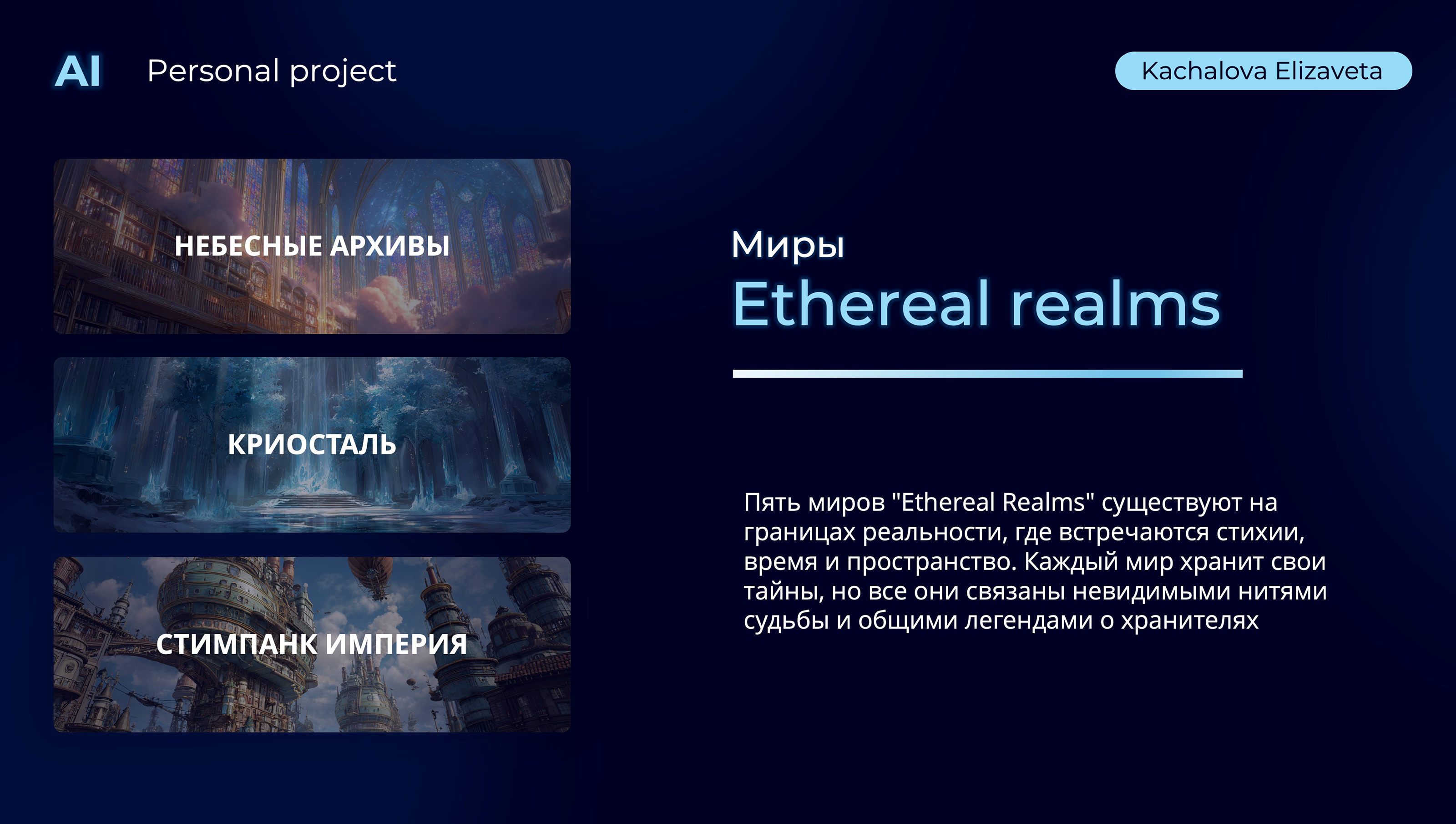 AI Personal project

Kachalova Elizaveta

НЕБЕСНЫЕ АРХИВЫ

КРИОСТАЛЬ

СТИМПАНК ИМПЕРИЯ

Миры
Ethereal realms

Пять миров "Ethereal Realms" существуют на границах реальности, где встречаются стихии, время и пространство. Каждый мир хранит свои тайны, но все они связаны невидимыми нитями судьбы и общими легендами о хранителях